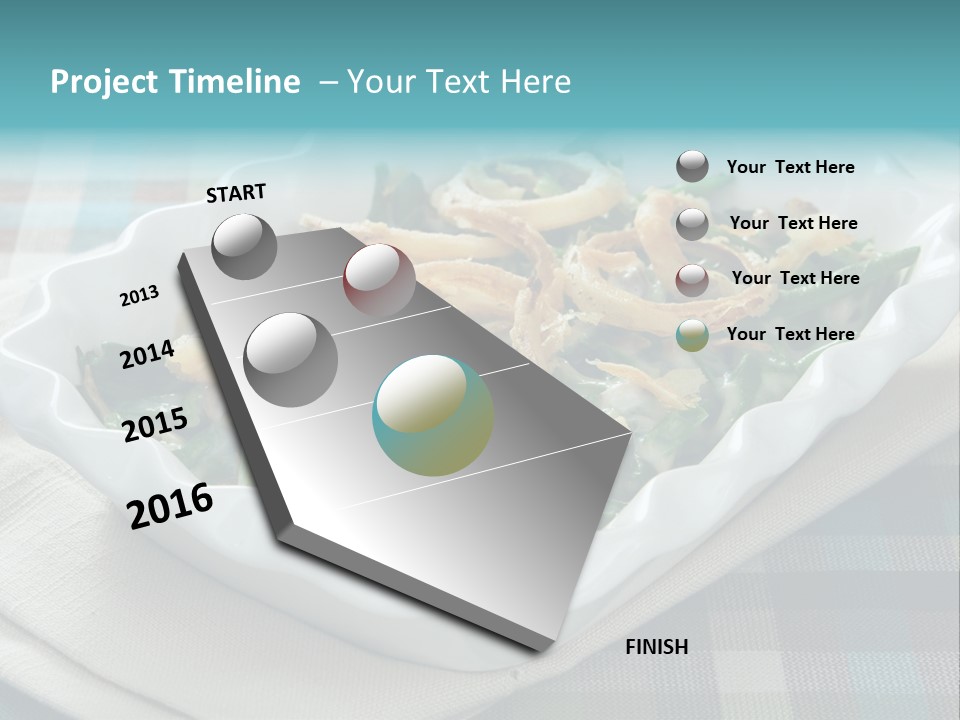 Project Timeline – Your Text Here

START

2013

2014

2015

2016

FINISH

Your Text Here

Your Text Here

Your Text Here

Your Text Here